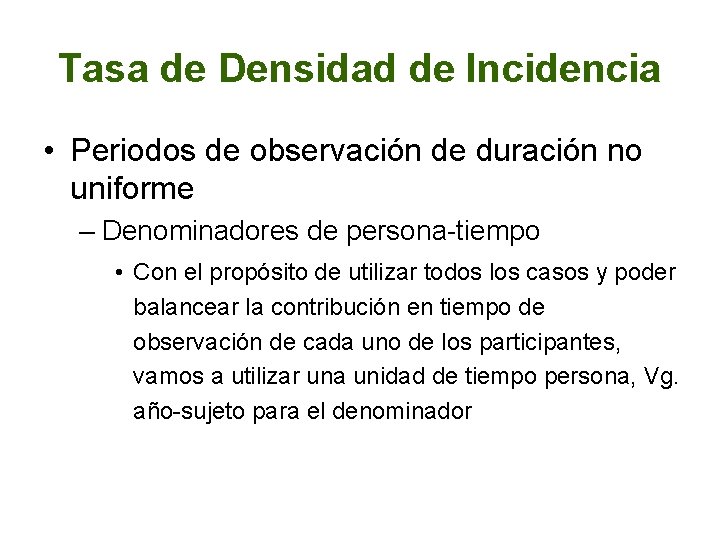 Tasa de Densidad de Incidencia

• Periodos de observación de duración no uniforme

– Denominadores de persona-tiempo

• Con el propósito de utilizar todos los casos y poder balancear la contribución en tiempo de observación de cada uno de los participantes, vamos a utilizar una unidad de tiempo persona, Vg. año-sujeto para el denominador